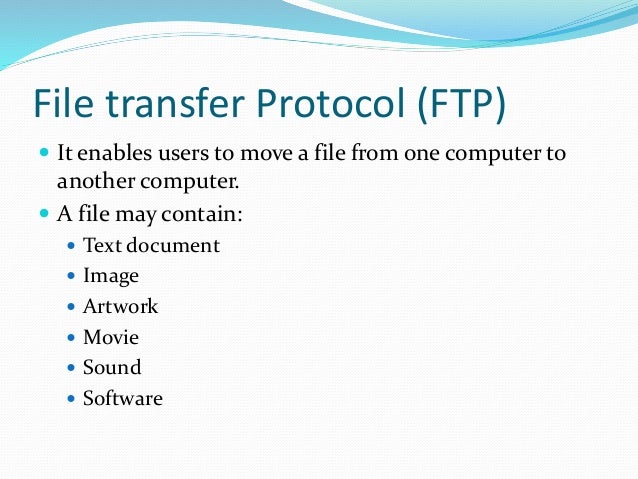 File transfer Protocol (FTP)

- It enables users to move a file from one computer to another computer.
- A file may contain:
  - Text document
  - Image
  - Artwork
  - Movie
  - Sound
  - Software